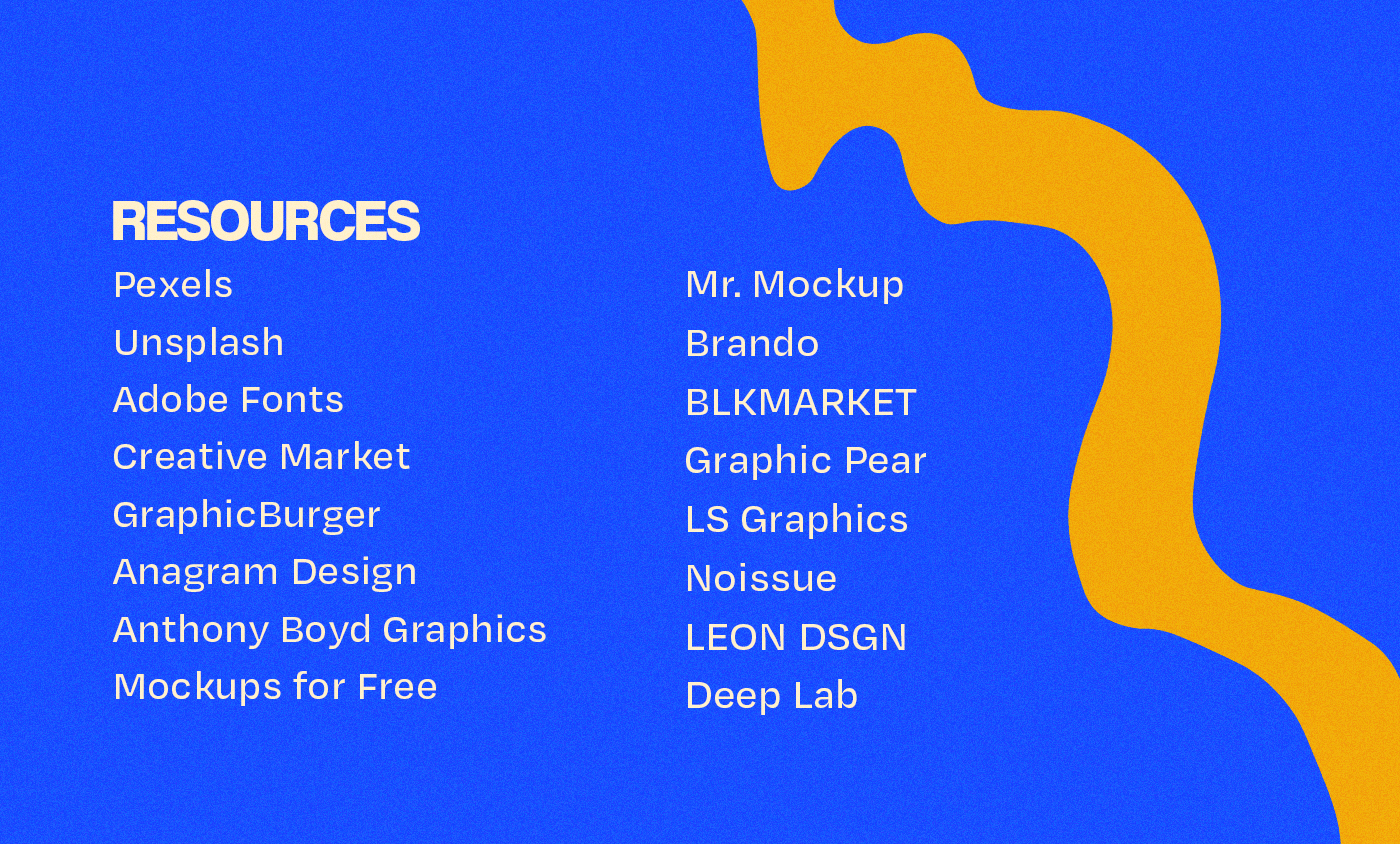 RESOURCES

Pexels
Unsplash
Adobe Fonts
Creative Market
GraphicBurger
Anagram Design
Anthony Boyd Graphics
Mockups for Free

Mr. Mockup
Brando
BLKMARKET
Graphic Pear
LS Graphics
Noissue
LEON DSGN
Deep Lab